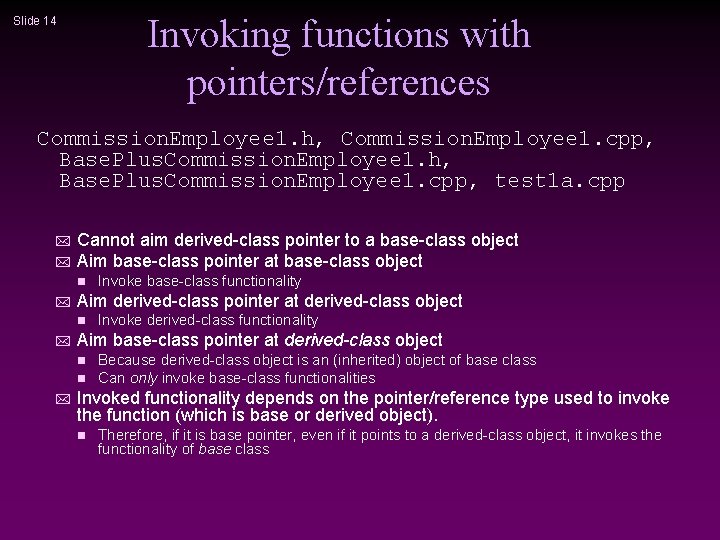 Slide 14

Invoking functions with pointers/references

CommissionEmployee1.h, CommissionEmployee1.cpp, BasePlusCommissionEmployee1.h, BasePlusCommissionEmployee1.cpp, test1a.cpp

Cannot aim derived-class pointer to a base-class object

Aim base-class pointer at base-class object

Invoke base-class functionality

Aim derived-class pointer at derived-class object

Invoke derived-class functionality

Aim base-class pointer at derived-class object

Because derived-class object is an (inherited) object of base class

Can only invoke base-class functionalities

Invoked functionality depends on the pointer/reference type used to invoke the function (which is base or derived object).

Therefore, if it is base pointer, even if it points to a derived-class object, it invokes the functionality of base class